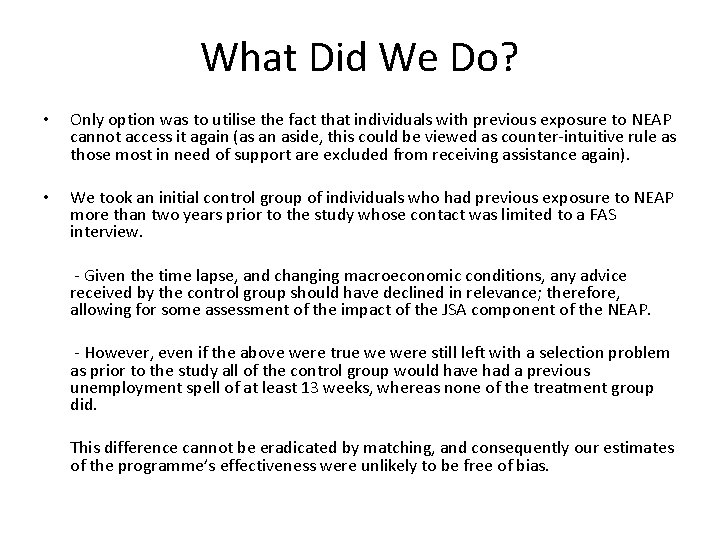 What Did We Do?

• Only option was to utilise the fact that individuals with previous exposure to NEAP cannot access it again (as an aside, this could be viewed as counter-intuitive rule as those most in need of support are excluded from receiving assistance again).

• We took an initial control group of individuals who had previous exposure to NEAP more than two years prior to the study whose contact was limited to a FAS interview.

- Given the time lapse, and changing macroeconomic conditions, any advice received by the control group should have declined in relevance; therefore, allowing for some assessment of the impact of the JSA component of the NEAP.

- However, even if the above were true we were still left with a selection problem as prior to the study all of the control group would have had a previous unemployment spell of at least 13 weeks, whereas none of the treatment group did.

This difference cannot be eradicated by matching, and consequently our estimates of the programme's effectiveness were unlikely to be free of bias.